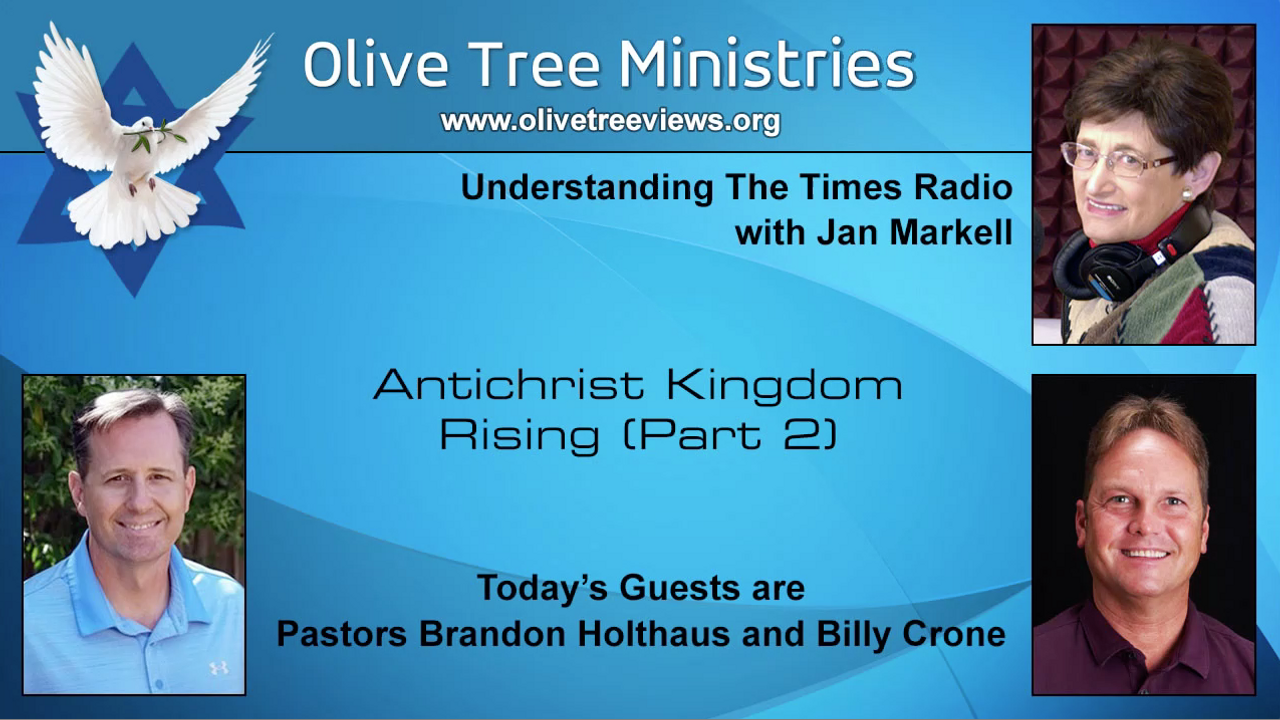 Olive Tree Ministries
www.olivetreeviews.org

Understanding The Times Radio
with Jan Markell

Antichrist Kingdom Rising (Part 2)

Today's Guests are
Pastors Brandon Holthaus and Billy Crone